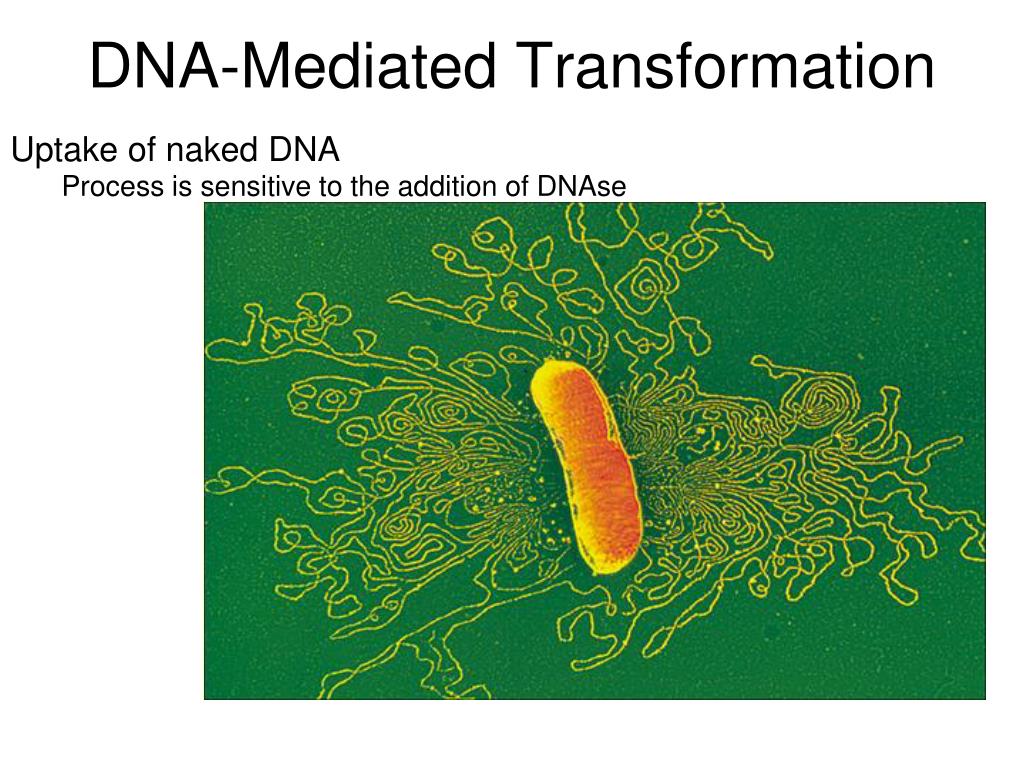 DNA-Mediated Transformation

Uptake of naked DNA

Process is sensitive to the addition of DNAse